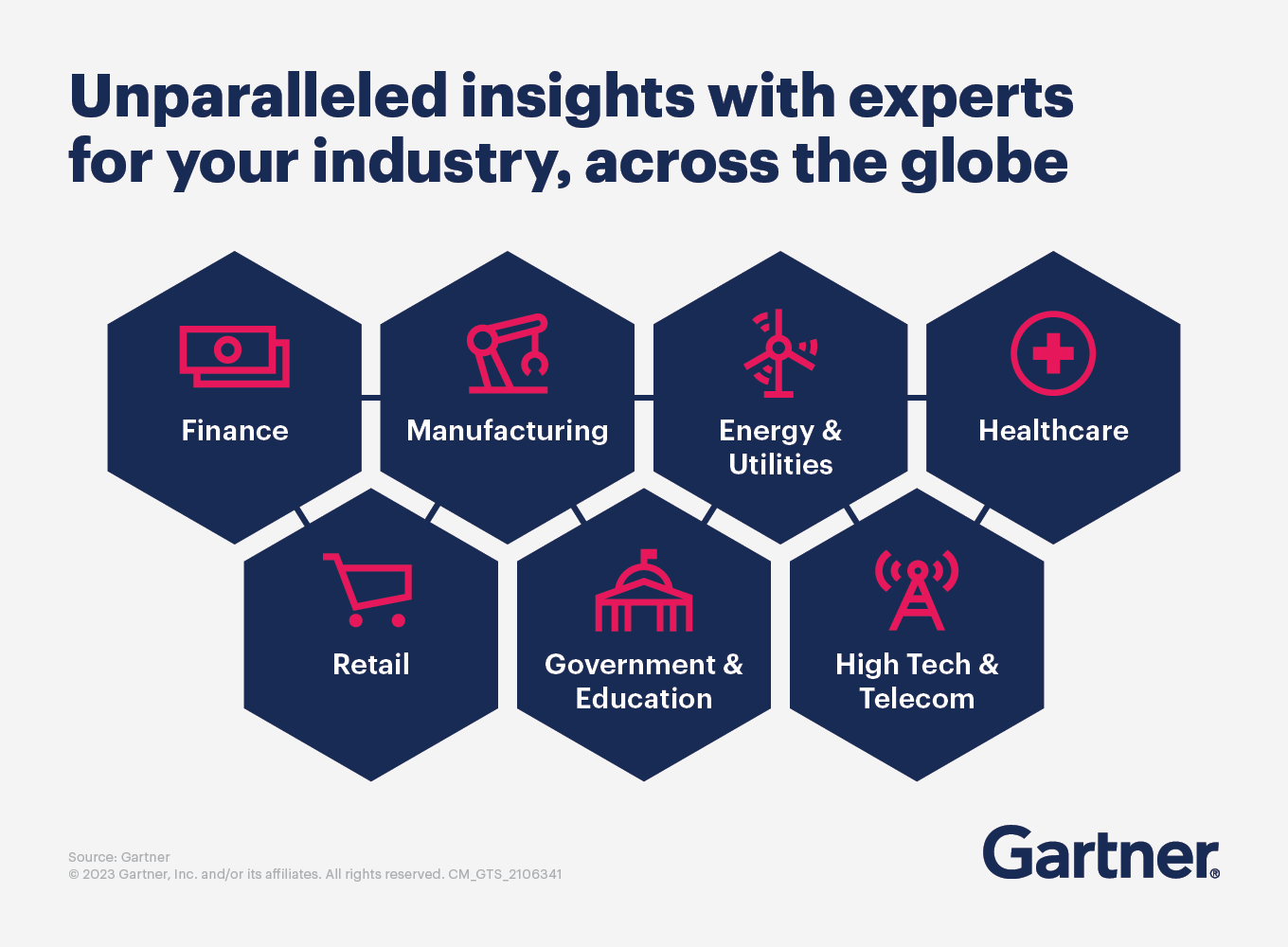 Unparalleled insights with experts for your industry, across the globe

Finance

Manufacturing

Energy & Utilities

Healthcare

Retail

Government & Education

High Tech & Telecom

Source: Gartner
© 2023 Gartner, Inc. and/or its affiliates. All rights reserved. CM_GTS_2106341

Gartner®